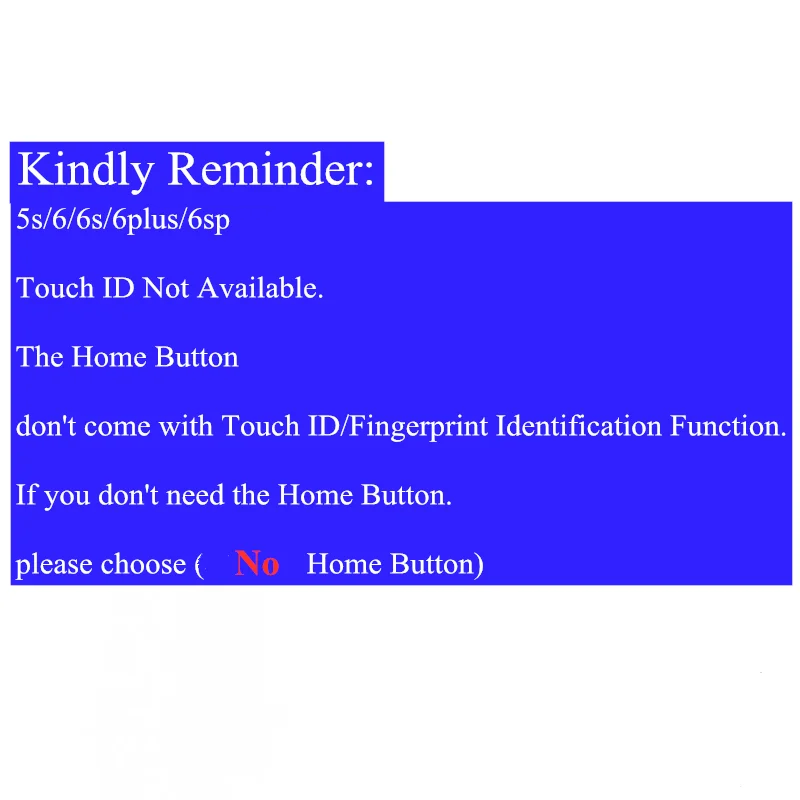 Kindly Reminder:
5s/6/6s/6plus/6sp

Touch ID Not Available.

The Home Button

don't come with Touch ID/Fingerprint Identification Function.

If you don't need the Home Button.

please choose ( No Home Button)